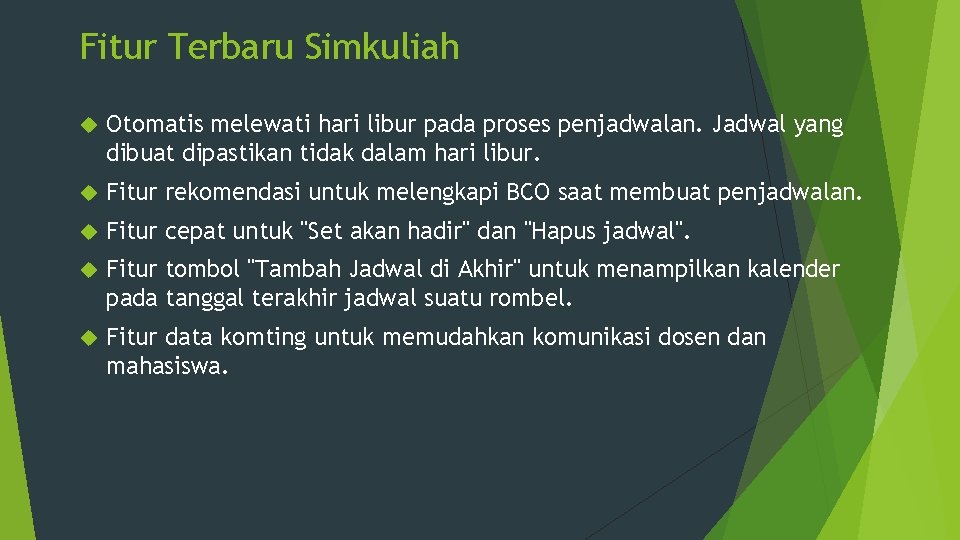 Fitur Terbaru Simkuliah

Otomatis melewati hari libur pada proses penjadwalan. Jadwal yang dibuat dipastikan tidak dalam hari libur.

Fitur rekomendasi untuk melengkapi BCO saat membuat penjadwalan.

Fitur cepat untuk "Set akan hadir" dan "Hapus jadwal".

Fitur tombol "Tambah Jadwal di Akhir" untuk menampilkan kalender pada tanggal terakhir jadwal suatu rombel.

Fitur data komting untuk memudahkan komunikasi dosen dan mahasiswa.